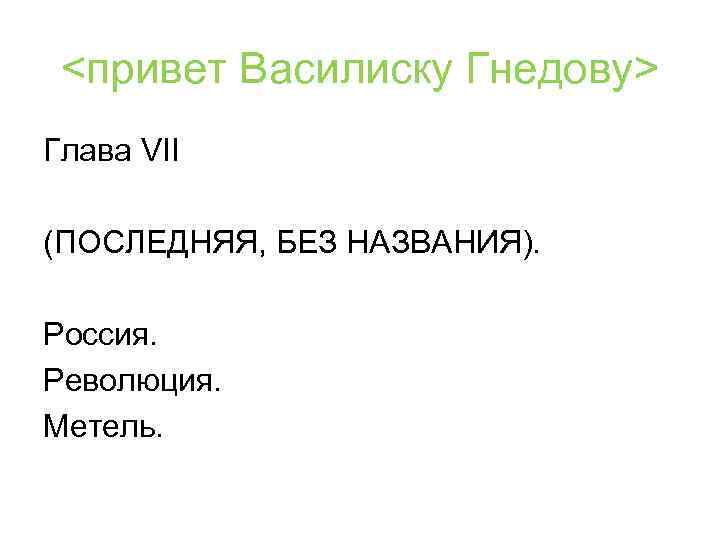 <привет Василиску Гнедову>

Глава VII

(ПОСЛЕДНЯЯ, БЕЗ НАЗВАНИЯ).

Россия.
Революция.
Метель.